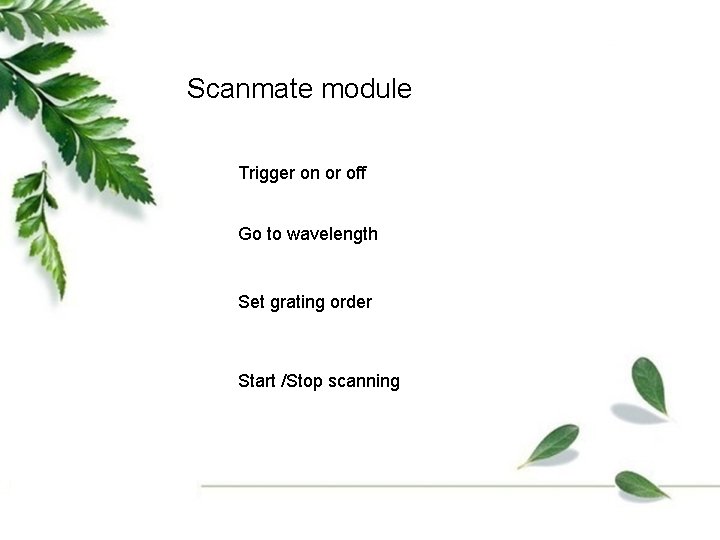 Scanmate module

Trigger on or off

Go to wavelength

Set grating order

Start /Stop scanning